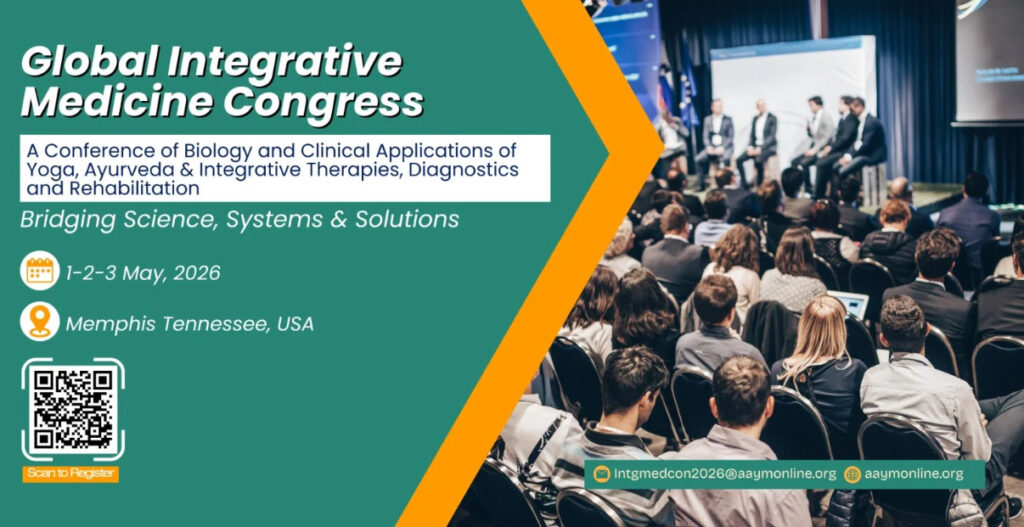 Global Integrative Medicine Congress

A Conference of Biology and Clinical Applications of Yoga, Ayurveda & Integrative Therapies, Diagnostics and Rehabilitation

Bridging Science, Systems & Solutions

1-2-3 May, 2026

Memphis Tennessee, USA

Scan to Register

Intgmedcon2026@aaymonline.org

aaymonline.org